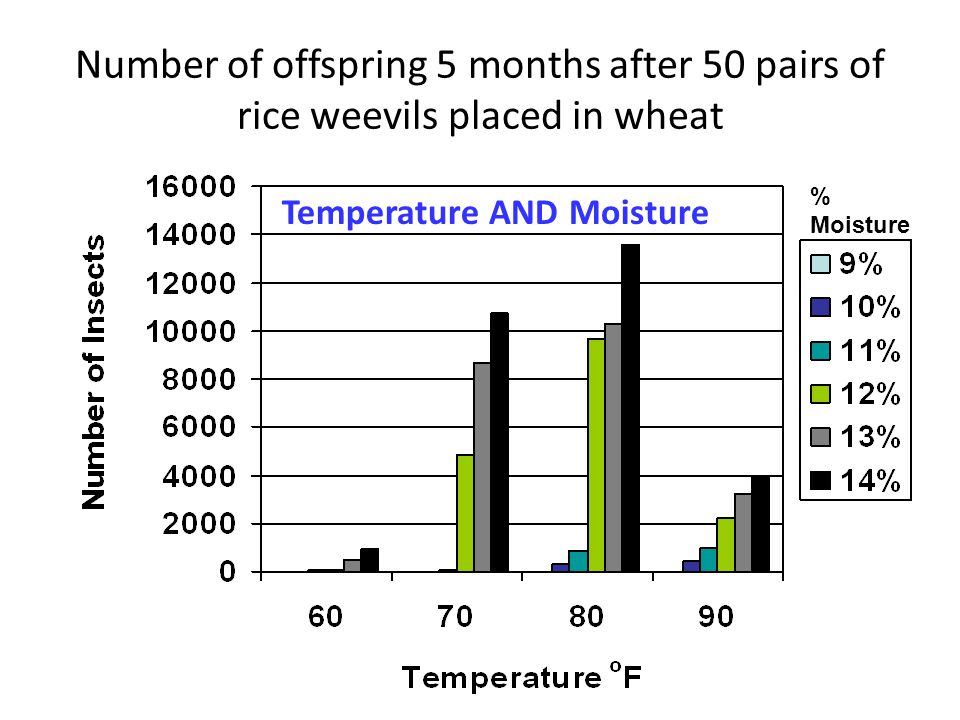 Number of offspring 5 months after 50 pairs of rice weevils placed in wheat

Temperature AND Moisture

Number of Insects

16000
14000
12000
10000
8000
6000
4000
2000
0

60
70
80
90

Temperature $^{o}$F

% Moisture
9%
10%
11%
12%
13%
14%